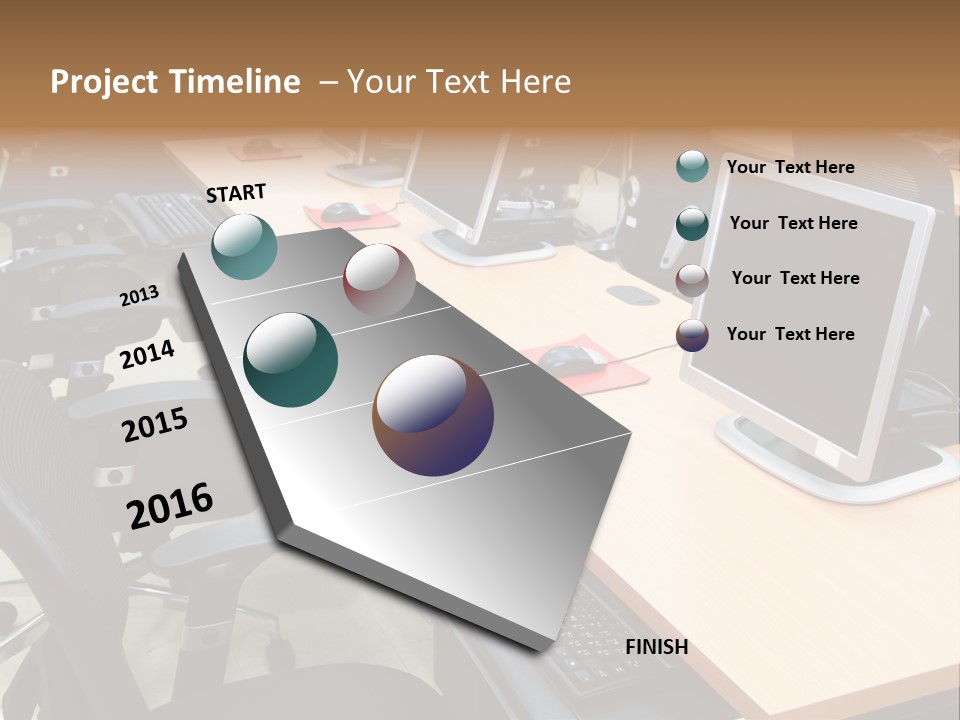 Project Timeline – Your Text Here

START

2013

2014

2015

2016

FINISH

Your Text Here

Your Text Here

Your Text Here

Your Text Here